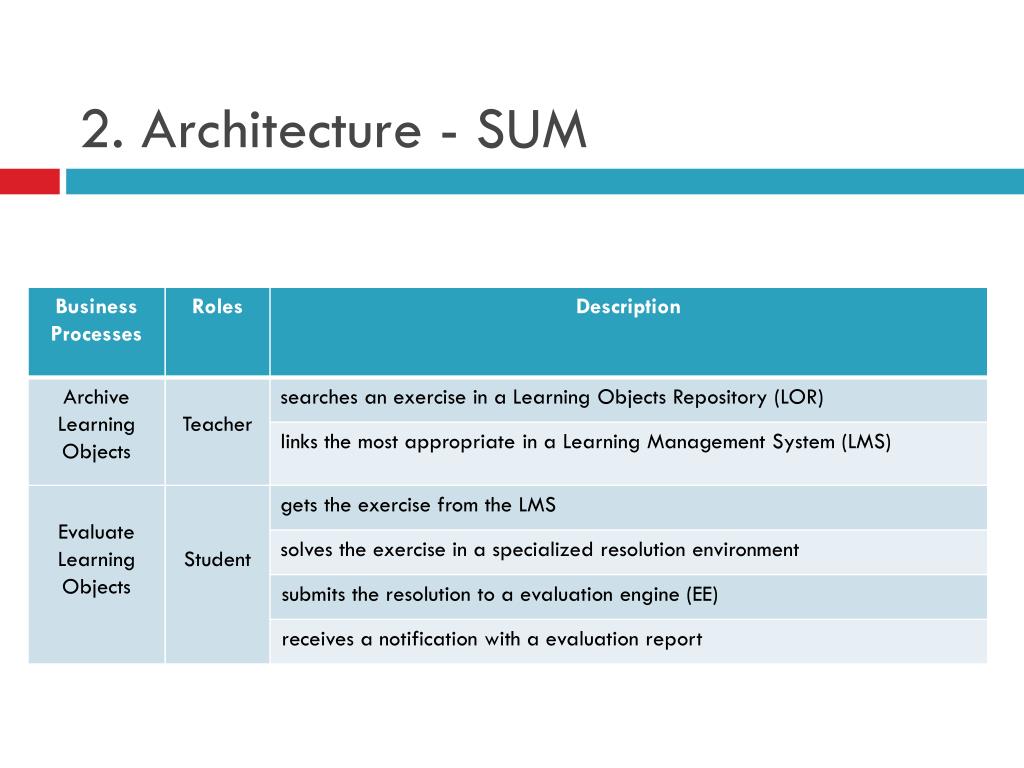 2. Architecture - SUM

| Business Processes | Roles | Description |
|---|---|---|
| Archive Learning Objects | Teacher | searches an exercise in a Learning Objects Repository (LOR) |
| | | links the most appropriate in a Learning Management System (LMS) |
| Evaluate Learning Objects | Student | gets the exercise from the LMS |
| | | solves the exercise in a specialized resolution environment |
| | | submits the resolution to a evaluation engine (EE) |
| | | receives a notification with a evaluation report |